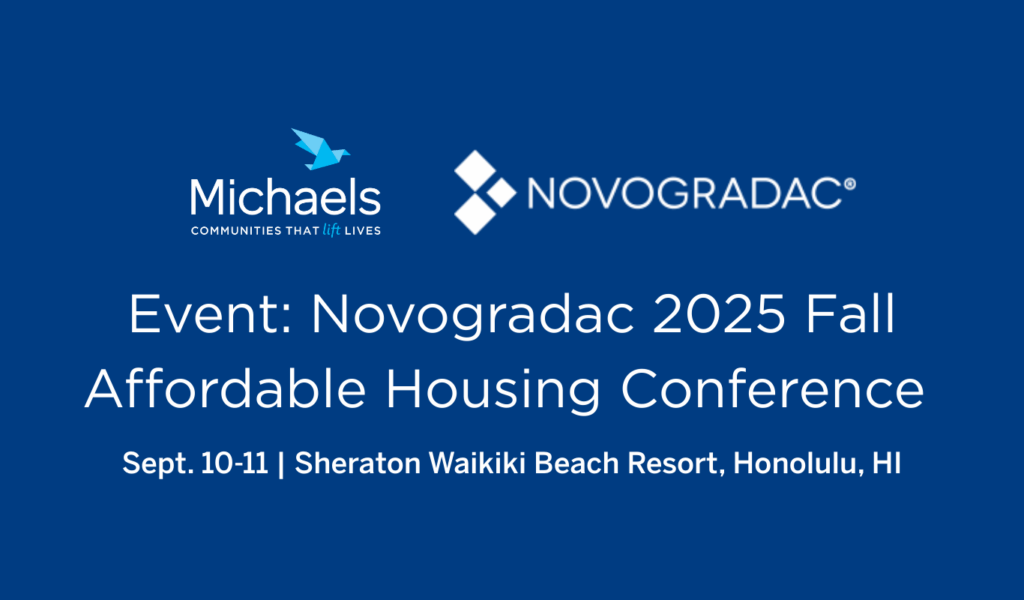 Michaels
COMMUNITIES THAT lift LIVES

NOVOGRADAC®

Event: Novogradac 2025 Fall Affordable Housing Conference

Sept. 10-11 | Sheraton Waikiki Beach Resort, Honolulu, HI